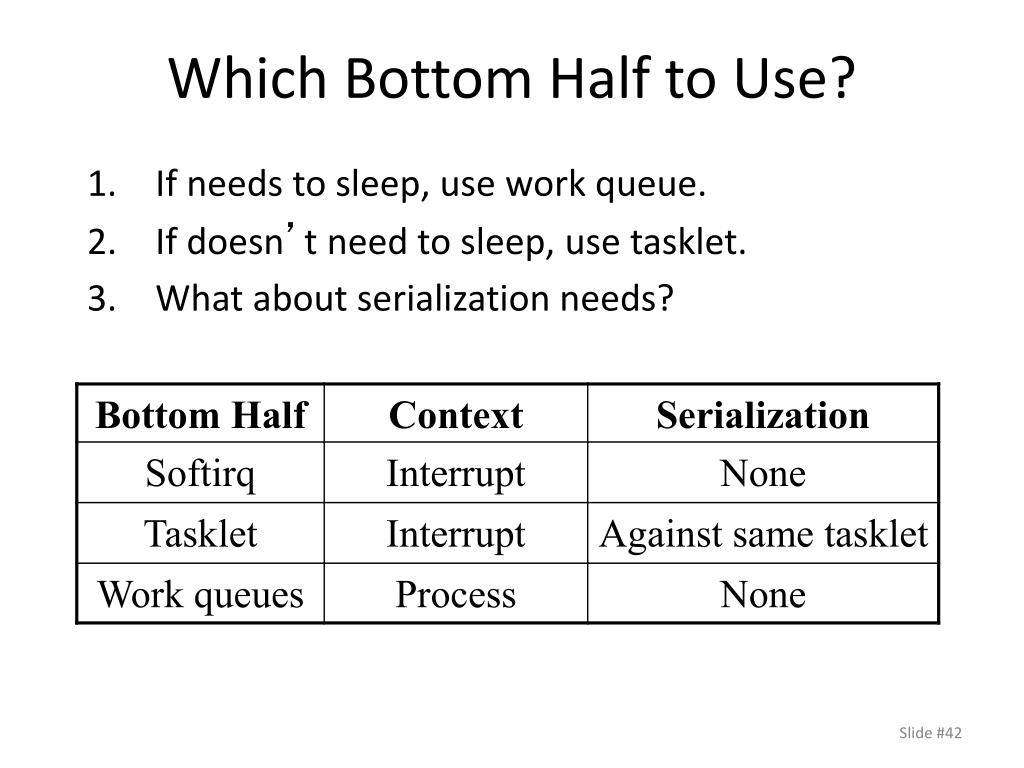 Which Bottom Half to Use?

1. If needs to sleep, use work queue.
2. If doesn’t need to sleep, use tasklet.
3. What about serialization needs?

| Bottom Half | Context | Serialization |
|---|---|---|
| Softirq | Interrupt | None |
| Tasklet | Interrupt | Against same tasklet |
| Work queues | Process | None |

Slide #42